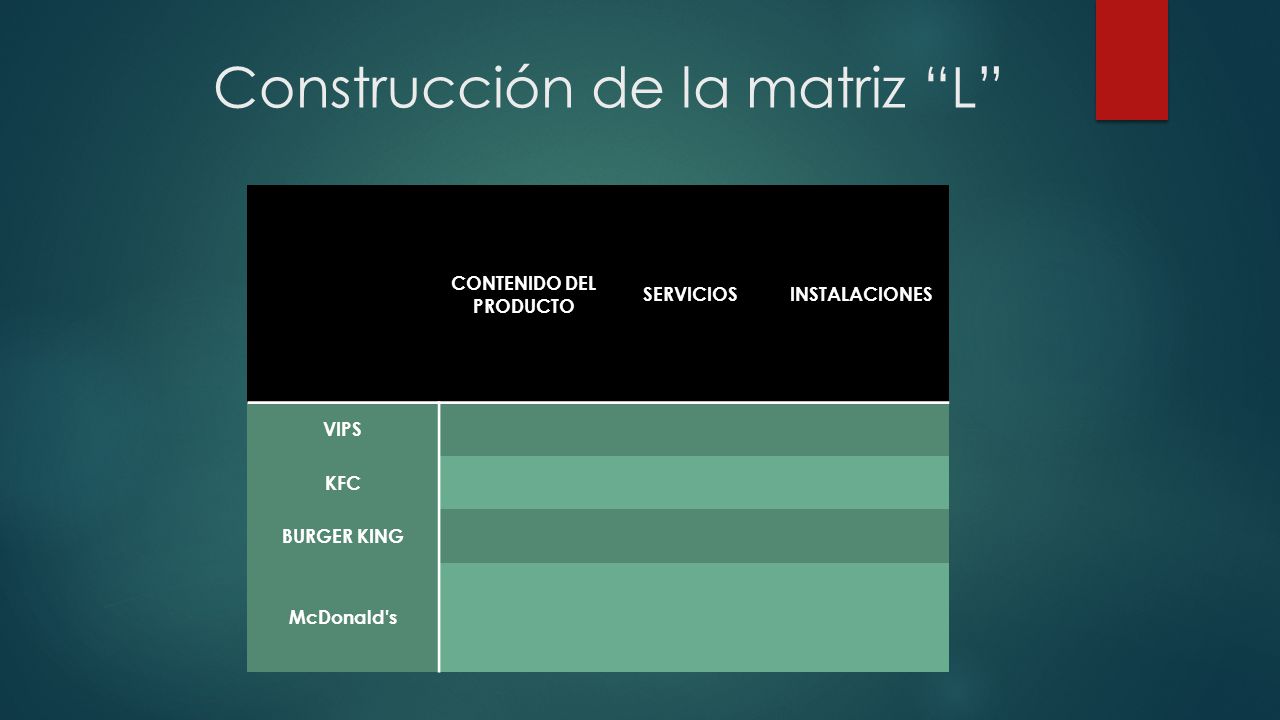 Construcción de la matriz “L”

| | CONTENIDO DEL PRODUCTO | SERVICIOS | INSTALACIONES |
|---|---|---|---|
| VIPS | | | |
| KFC | | | |
| BURGER KING | | | |
| McDonald's | | | |